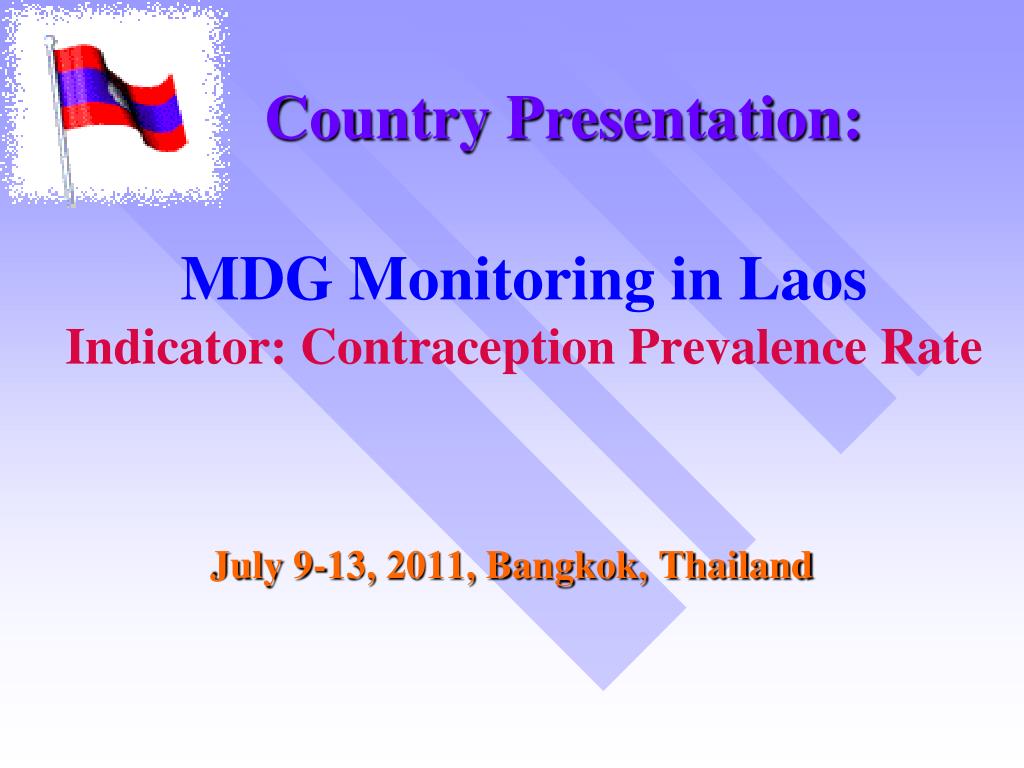 Country Presentation:

MDG Monitoring in Laos
Indicator: Contraception Prevalence Rate

July 9-13, 2011, Bangkok, Thailand